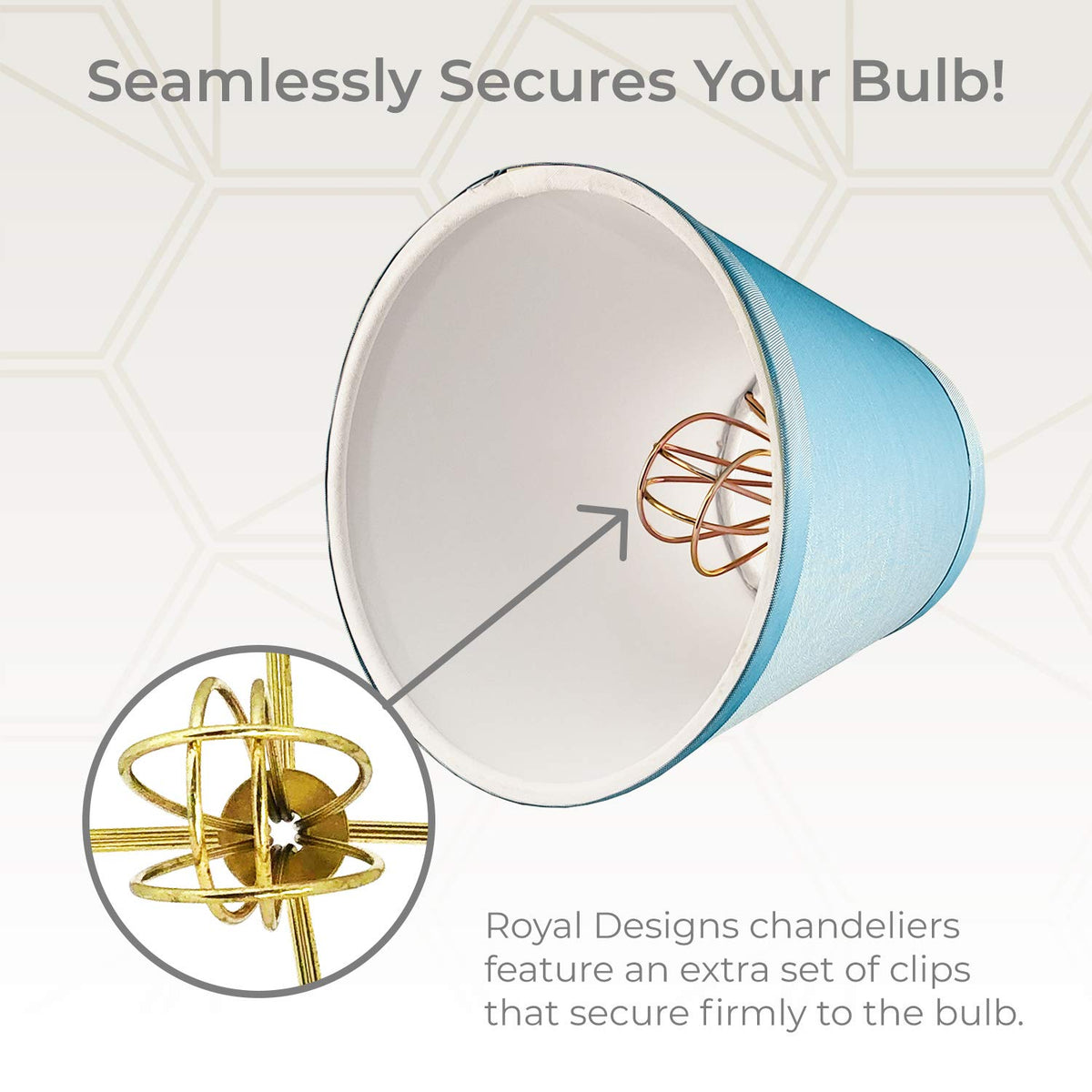 Seamlessly Secures Your Bulb!

Royal Designs chandeliers feature an extra set of clips that secure firmly to the bulb.